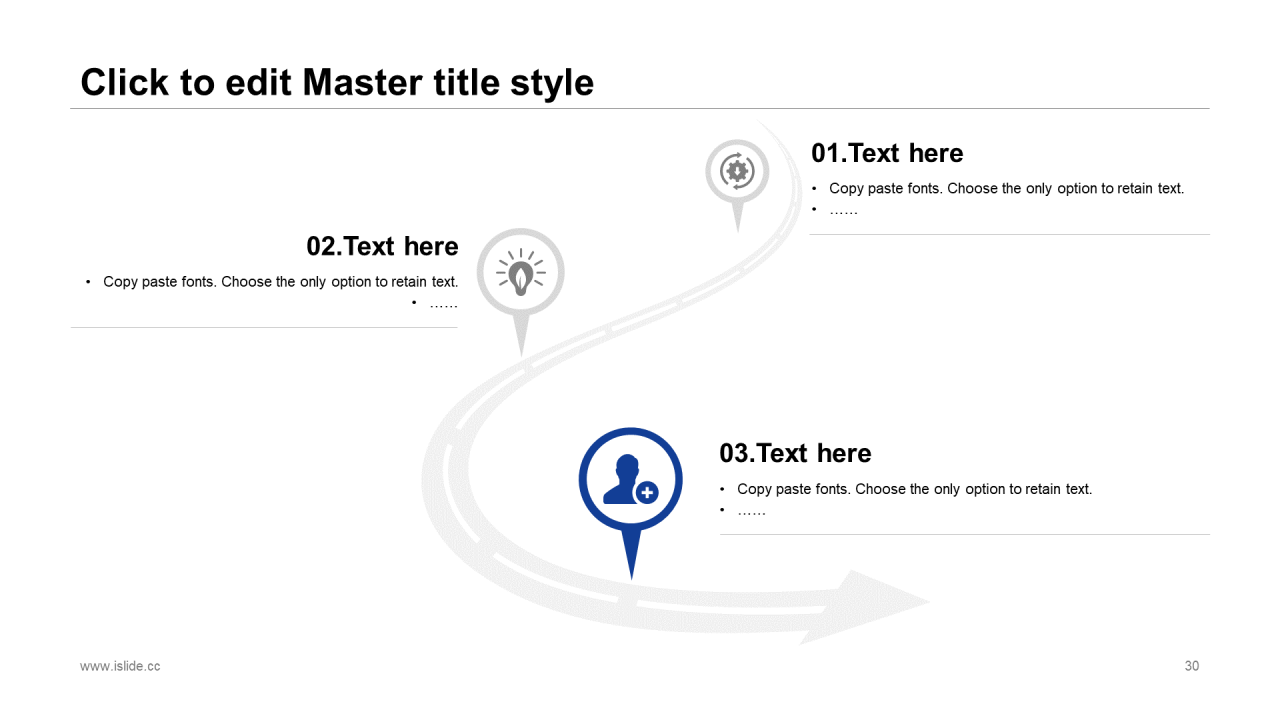 Click to edit Master title style

01.Text here

• Copy paste fonts. Choose the only option to retain text.
• ……

02.Text here

• Copy paste fonts. Choose the only option to retain text.
• ……

03.Text here

• Copy paste fonts. Choose the only option to retain text.
• ……

www.islide.cc

30